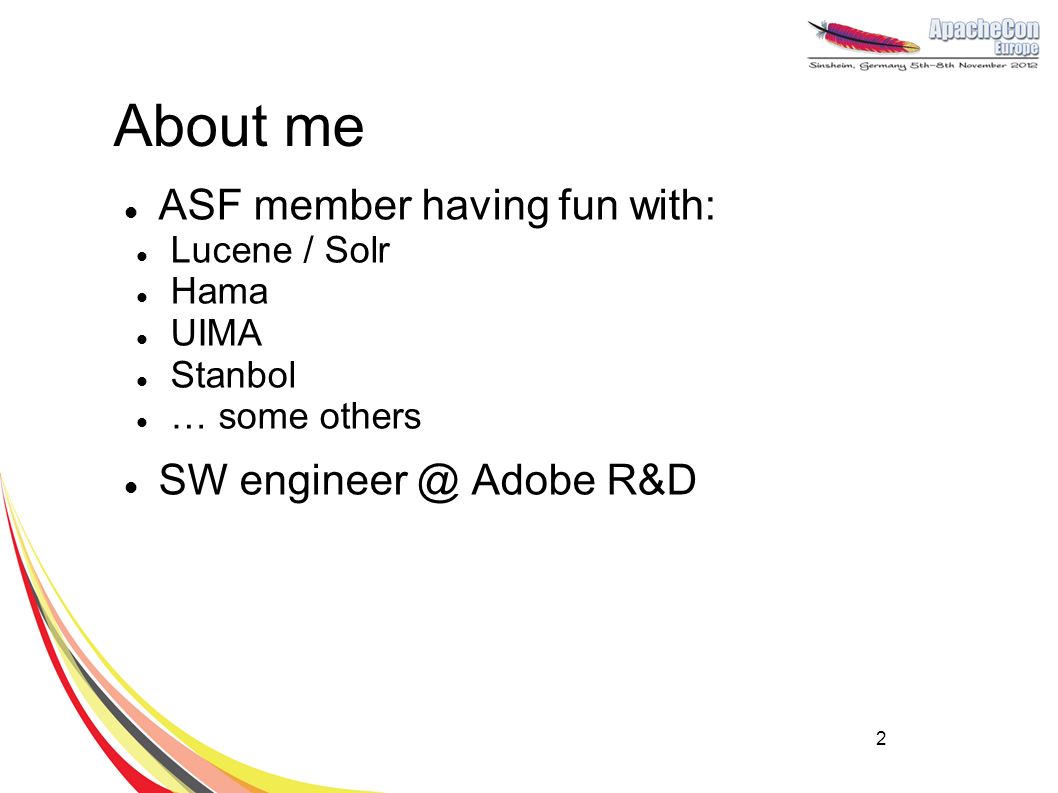 ApacheCon Europe
Sinsheim, Germany 5th-8th November 2012

About me

- ASF member having fun with:
  - Lucene / Solr
  - Hama
  - UIMA
  - Stanbol
  - … some others
- SW engineer @ Adobe R&D

2